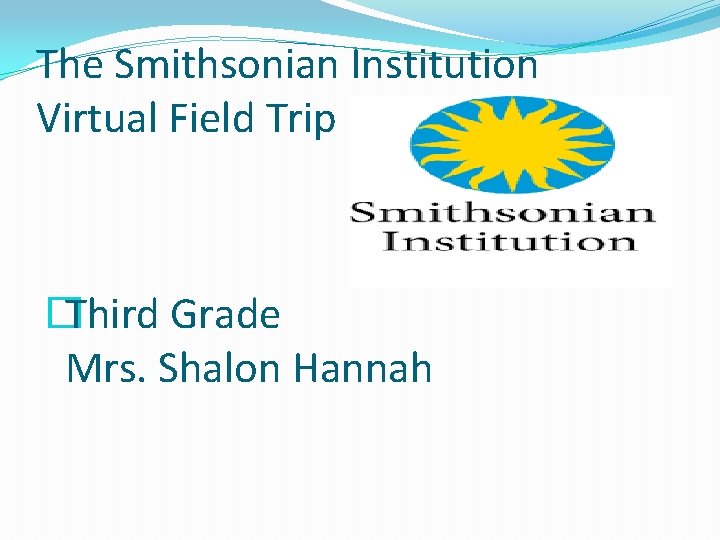 The Smithsonian Institution Virtual Field Trip

Smithsonian Institution

Third Grade
Mrs. Shalon Hannah